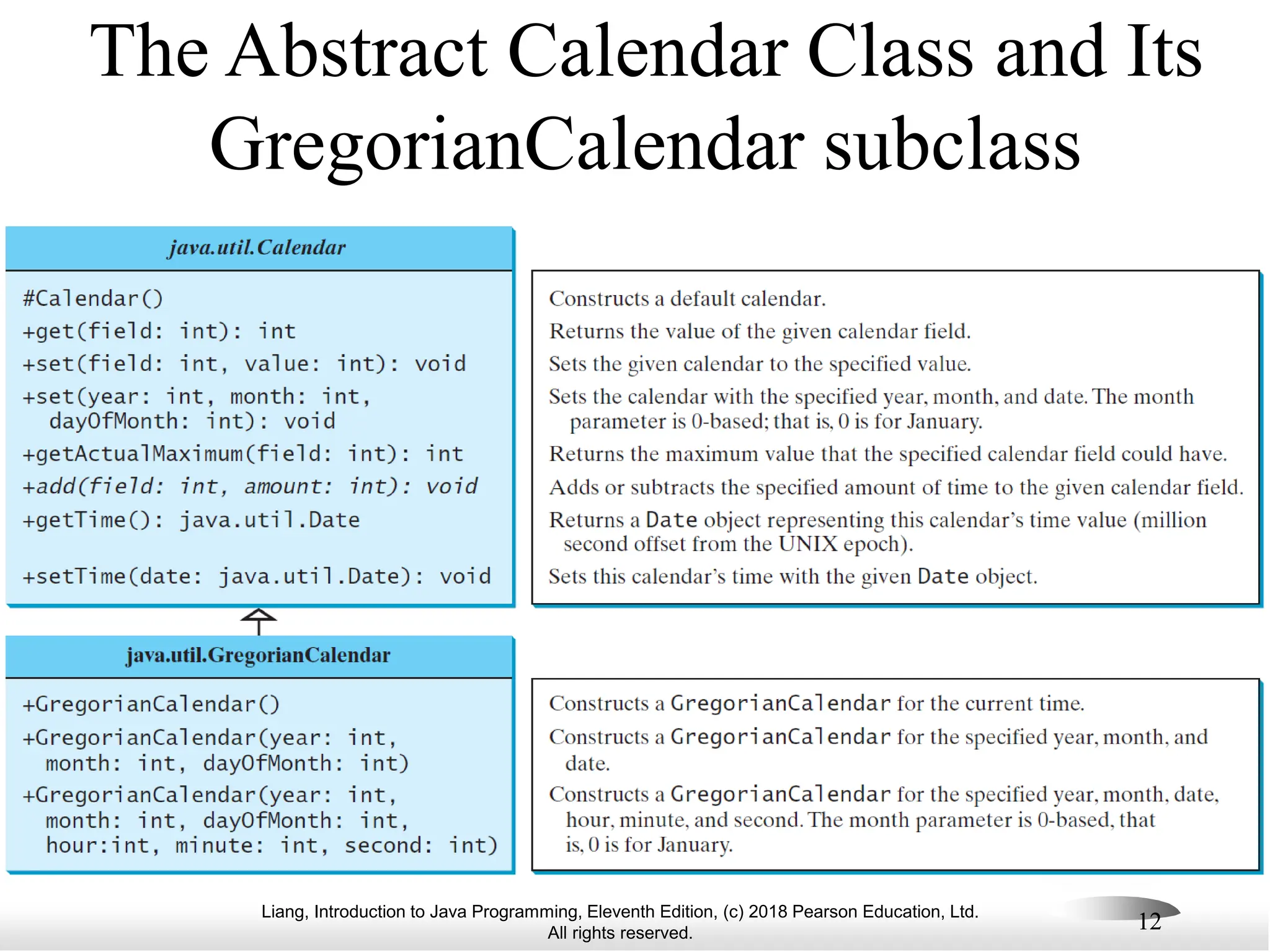 The Abstract Calendar Class and Its GregorianCalendar subclass

java.util.Calendar

#Calendar()
+get(field: int): int
+set(field: int, value: int): void
+set(year: int, month: int, dayOfMonth: int): void
+getActualMaximum(field: int): int
+add(field: int, amount: int): void
+getTime(): java.util.Date

+setTime(date: java.util.Date): void

Constructs a default calendar.
Returns the value of the given calendar field.
Sets the given calendar to the specified value.
Sets the calendar with the specified year, month, and date. The month parameter is 0-based; that is, 0 is for January.
Returns the maximum value that the specified calendar field could have.
Adds or subtracts the specified amount of time to the given calendar field.
Returns a Date object representing this calendar's time value (million second offset from the UNIX epoch).
Sets this calendar's time with the given Date object.

java.util.GregorianCalendar

+GregorianCalendar()
+GregorianCalendar(year: int, month: int, dayOfMonth: int)
+GregorianCalendar(year: int, month: int, dayOfMonth: int, hour:int, minute: int, second: int)

Constructs a GregorianCalendar for the current time.
Constructs a GregorianCalendar for the specified year, month, and date.
Constructs a GregorianCalendar for the specified year, month, date, hour, minute, and second. The month parameter is 0-based, that is, 0 is for January.

Liang, Introduction to Java Programming, Eleventh Edition, (c) 2018 Pearson Education, Ltd. All rights reserved.

12